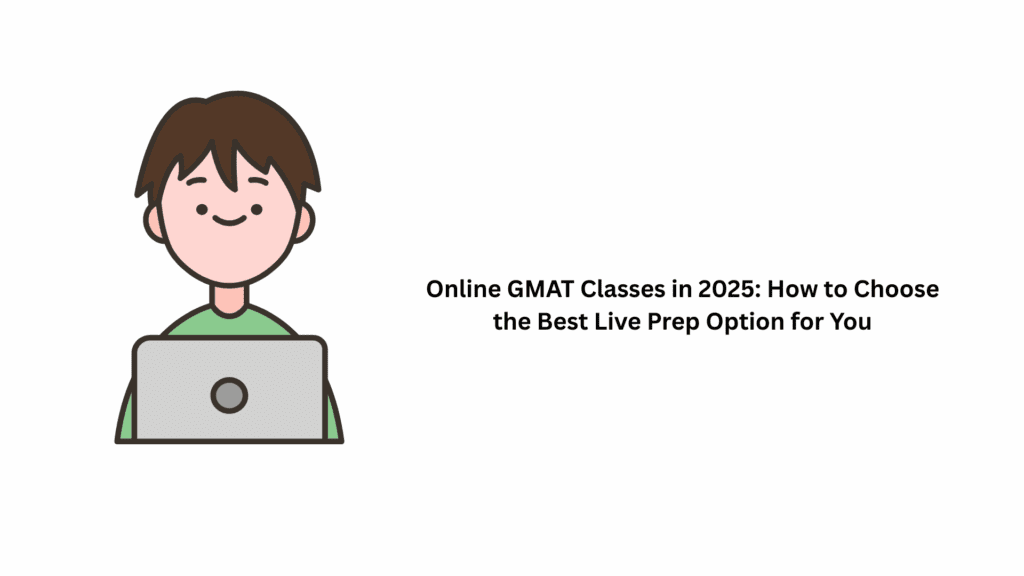 Online GMAT Classes in 2025: How to Choose the Best Live Prep Option for You